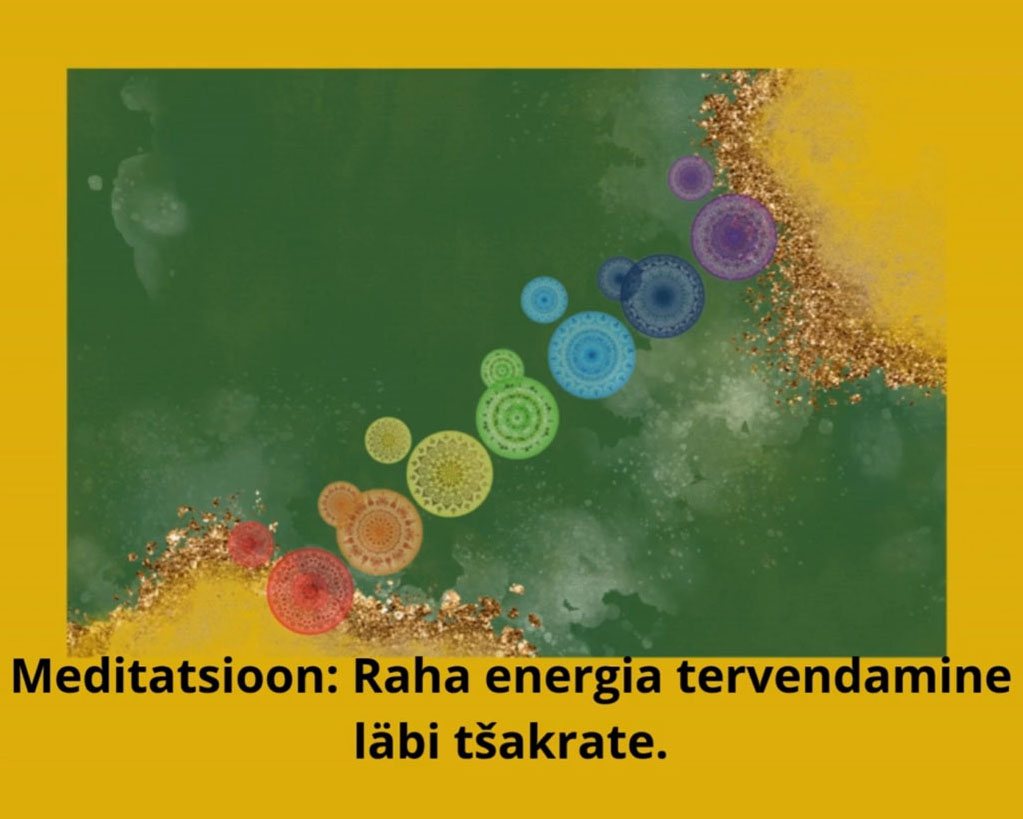 Meditatsioon: Raha energia tervendamine läbi tšakrate.